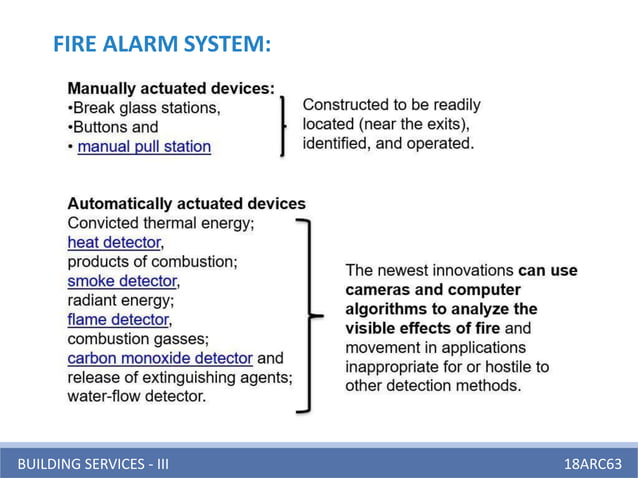 FIRE ALARM SYSTEM:

Manually actuated devices:
•Break glass stations,
•Buttons and
• manual pull station

Constructed to be readily located (near the exits), identified, and operated.

Automatically actuated devices
Convicted thermal energy;
heat detector,
products of combustion;
smoke detector,
radiant energy;
flame detector,
combustion gasses;
carbon monoxide detector and
release of extinguishing agents;
water-flow detector.

The newest innovations can use cameras and computer algorithms to analyze the visible effects of fire and movement in applications inappropriate for or hostile to other detection methods.

BUILDING SERVICES - III

18ARC63